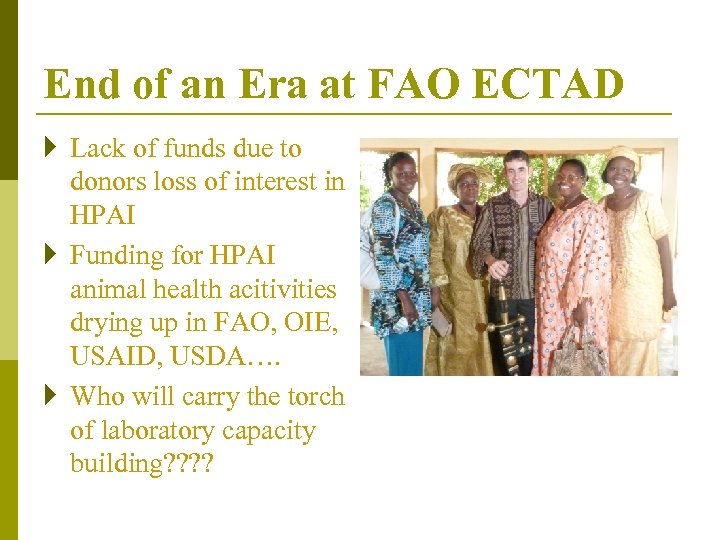 End of an Era at FAO ECTAD

Lack of funds due to donors loss of interest in HPAI

Funding for HPAI animal health acitivities drying up in FAO, OIE, USAID, USDA….

Who will carry the torch of laboratory capacity building????